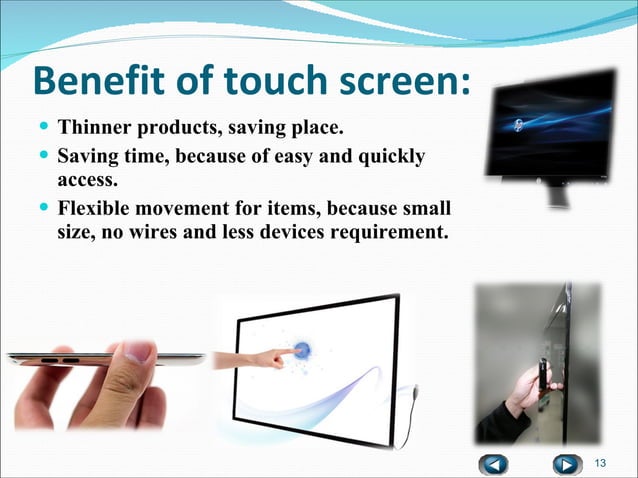 Benefit of touch screen:

- Thinner products, saving place.
- Saving time, because of easy and quickly access.
- Flexible movement for items, because small size, no wires and less devices requirement.

13